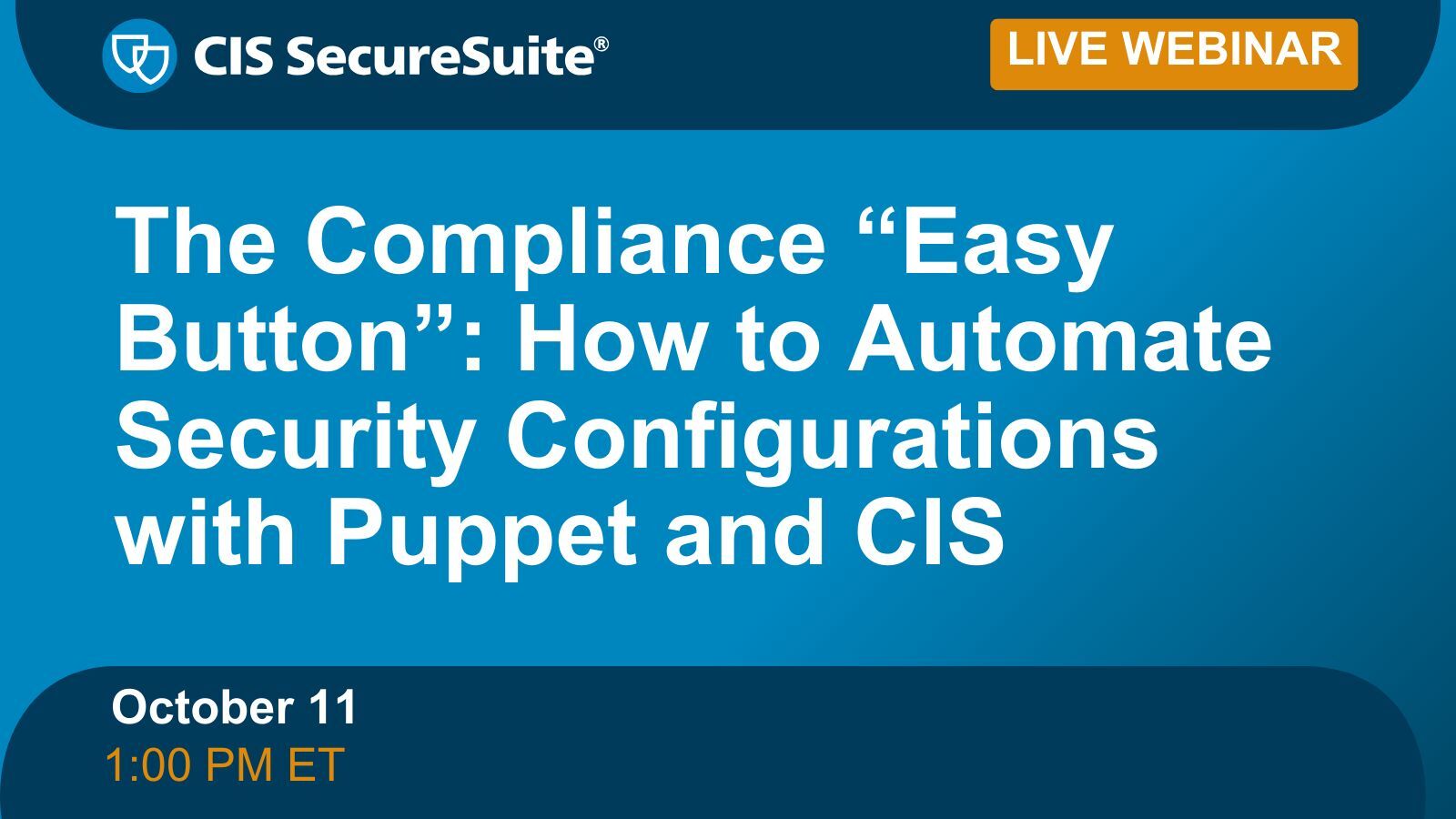 CIS SecureSuite®

LIVE WEBINAR

The Compliance “Easy Button”: How to Automate Security Configurations with Puppet and CIS

October 11
1:00 PM ET